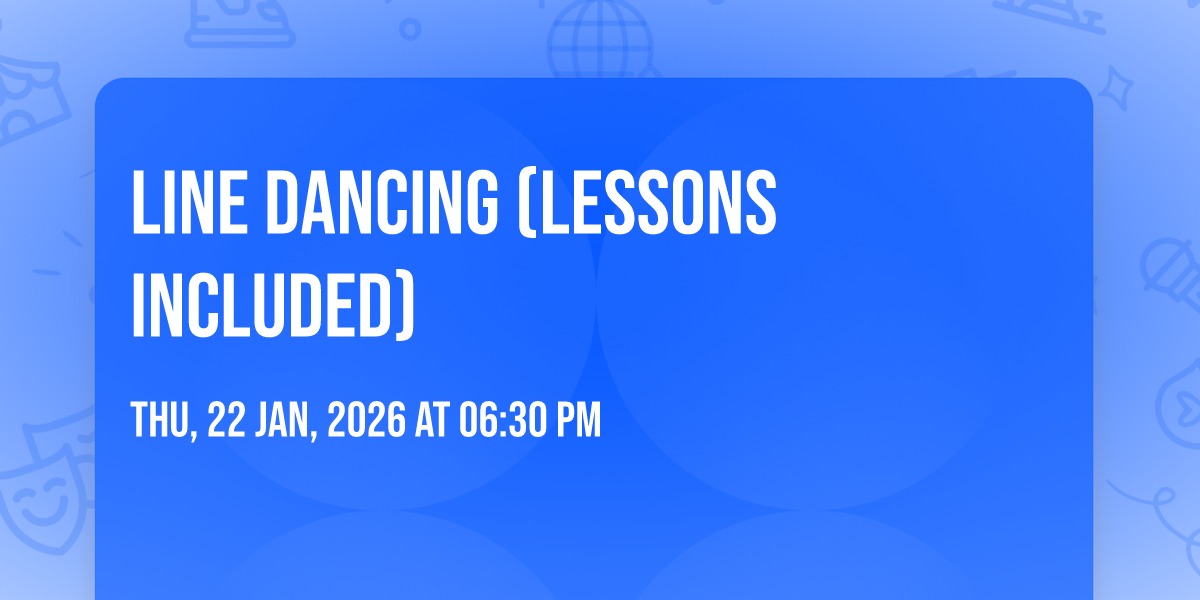 LINE DANCING (LESSONS INCLUDED)

THU, 22 JAN, 2026 AT 06:30 PM